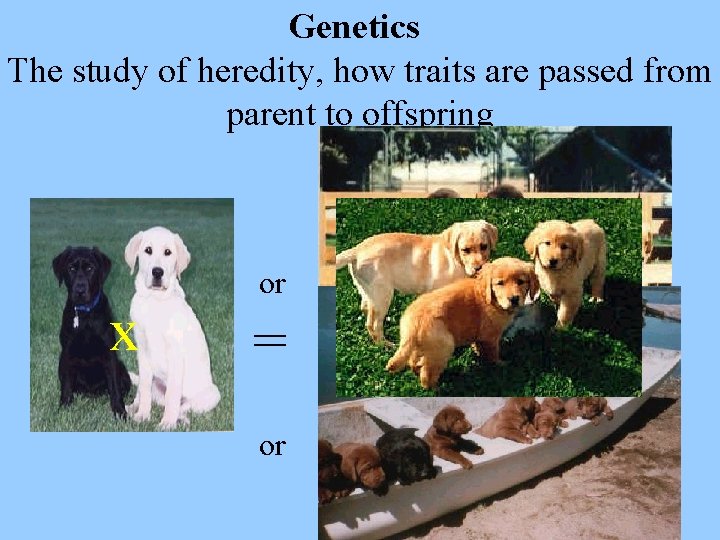 Genetics
The study of heredity, how traits are passed from parent to offspring

X

or

=

or